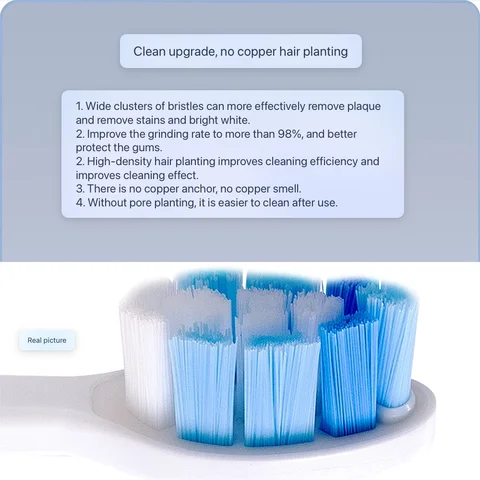 Clean upgrade, no copper hair planting

1. Wide clusters of bristles can more effectively remove plaque and remove stains and bright white.
2. Improve the grinding rate to more than 98%, and better protect the gums.
2. High-density hair planting improves cleaning efficiency and improves cleaning effect.
3. There is no copper anchor, no copper smell.
4. Without pore planting, it is easier to clean after use.

Real picture